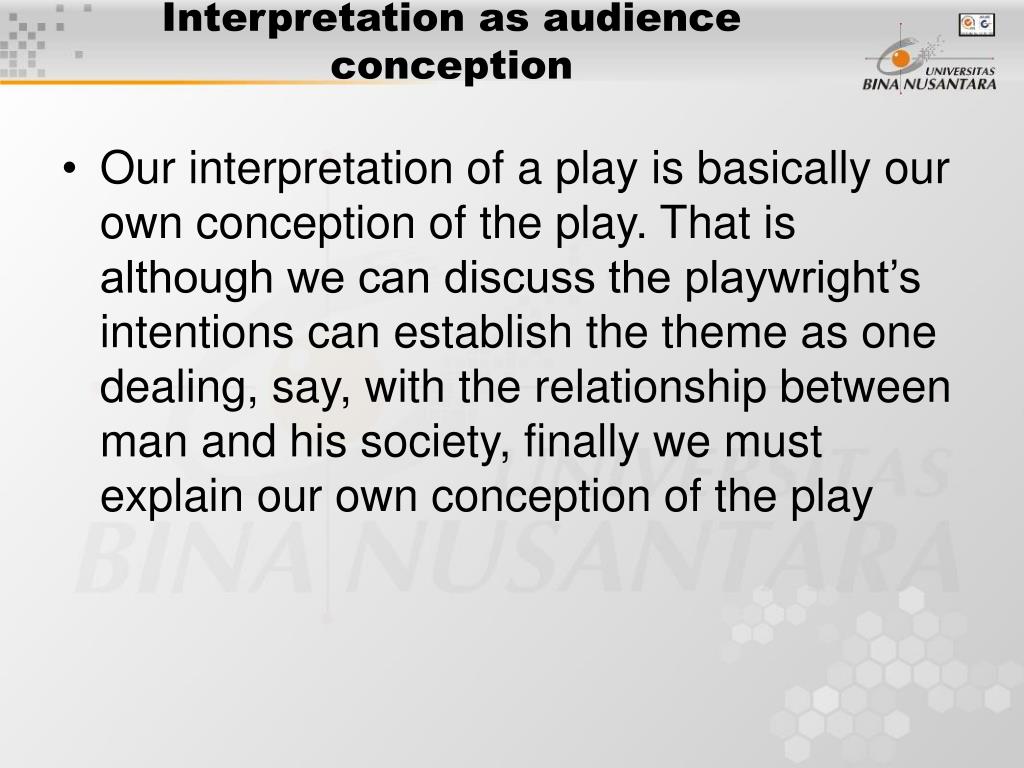 Interpretation as audience conception

UNIVERSITAS
BINA NUSANTARA

• Our interpretation of a play is basically our own conception of the play. That is although we can discuss the playwright's intentions can establish the theme as one dealing, say, with the relationship between man and his society, finally we must explain our own conception of the play

UNIVERSITAS
BINA NUSANTARA